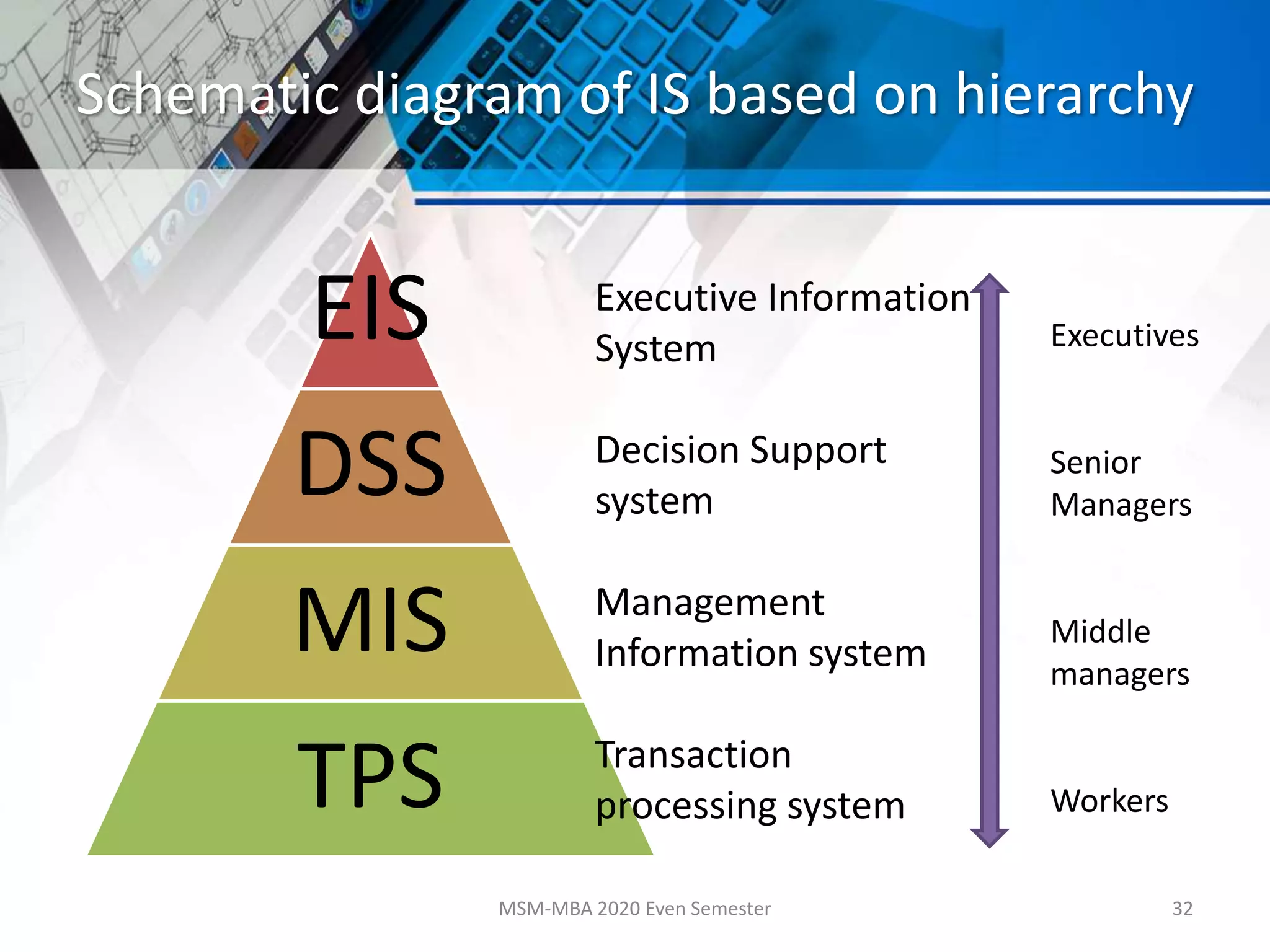 Schematic diagram of IS based on hierarchy

EIS

DSS

MIS

TPS

Executive Information System

Decision Support system

Management Information system

Transaction processing system

Executives

Senior Managers

Middle managers

Workers

MSM-MBA 2020 Even Semester

32